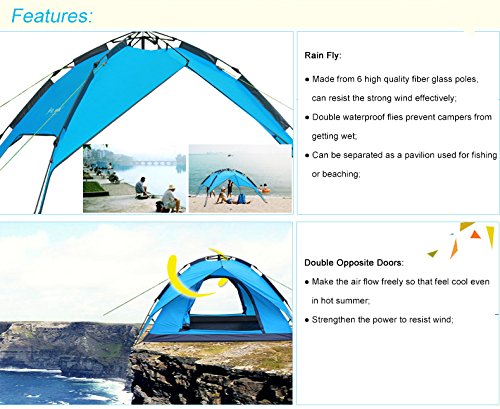 Features:

Rain Fly:

● Made from 6 high quality fiber glass poles, can resist the strong wind effectively;

● Double waterproof flies prevent campers from getting wet;

● Can be separated as a pavilion used for fishing or beaching;

Double Opposite Doors:

● Make the air flow freely so that feel cool even in hot summer;

● Strengthen the power to resist wind;